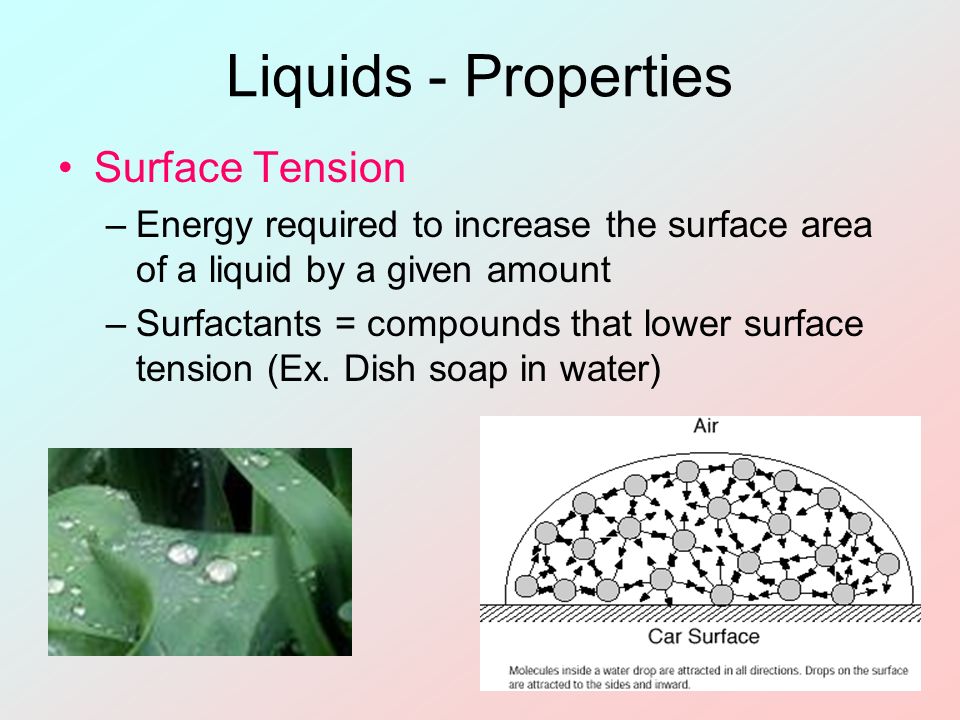 Liquids - Properties

• Surface Tension

– Energy required to increase the surface area of a liquid by a given amount

– Surfactants = compounds that lower surface tension (Ex. Dish soap in water)

Air

Car Surface

Molecules inside a water drop are attracted in all directions. Drops on the surface are attracted to the sides and inward.